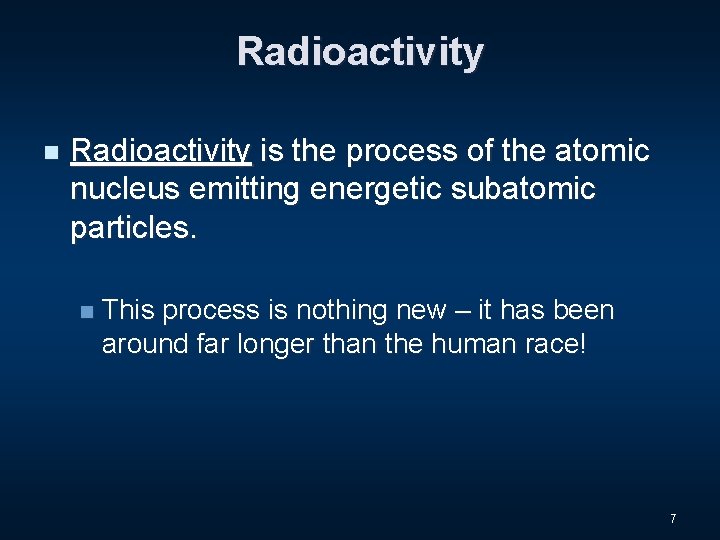 Radioactivity

Radioactivity is the process of the atomic nucleus emitting energetic subatomic particles.

This process is nothing new – it has been around far longer than the human race!

7